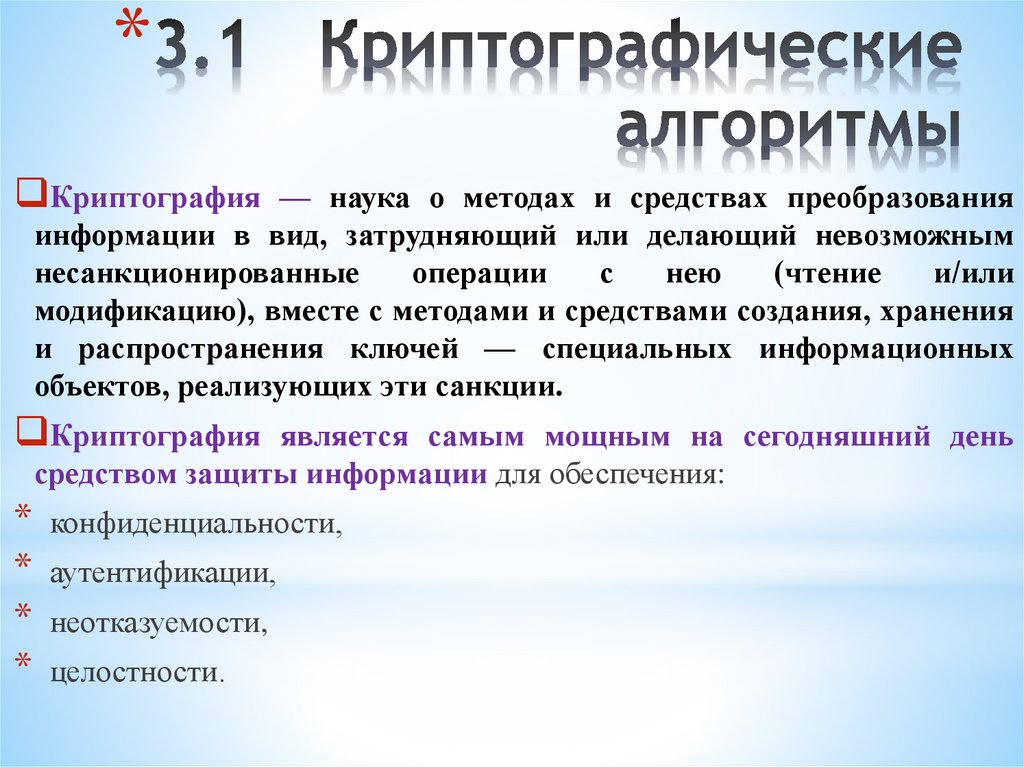 *3.1 Криптографические алгоритмы

❑Криптография — наука о методах и средствах преобразования информации в вид, затрудняющий или делающий невозможным несанкционированные операции с нею (чтение и/или модификацию), вместе с методами и средствами создания, хранения и распространения ключей — специальных информационных объектов, реализующих эти санкции.

❑Криптография является самым мощным на сегодняшний день средством защиты информации для обеспечения:

* конфиденциальности,
* аутентификации,
* неотказуемости,
* целостности.